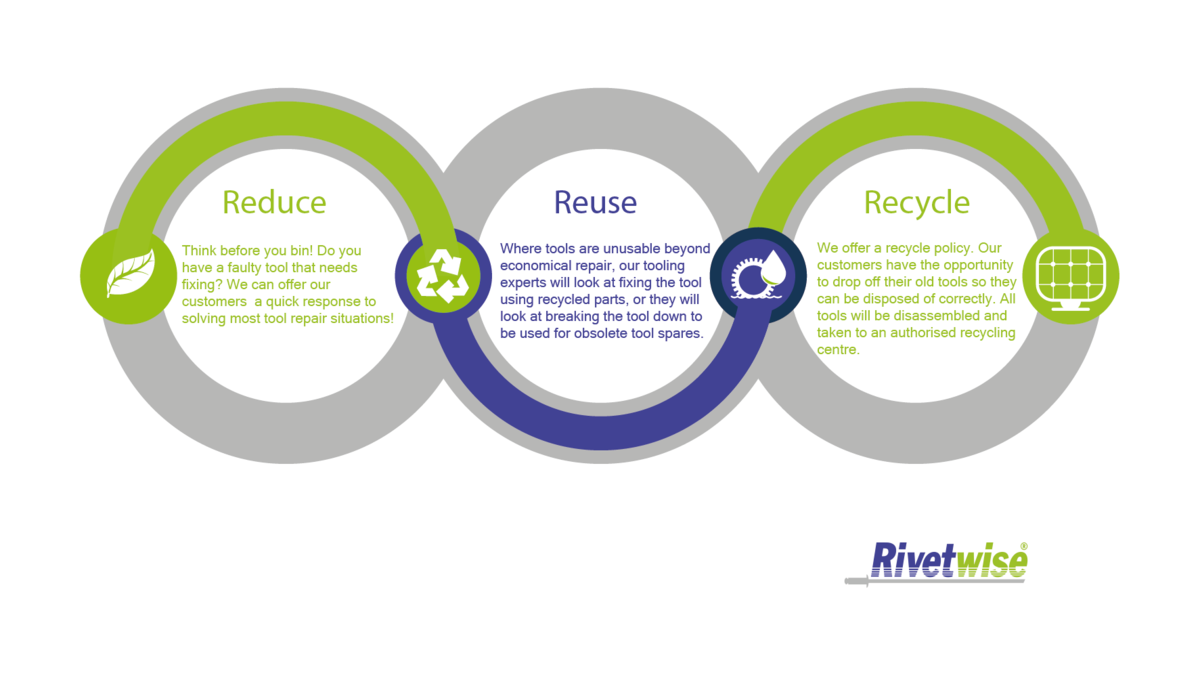 Reduce

Think before you bin! Do you have a faulty tool that needs fixing? We can offer our customers a quick response to solving most tool repair situations!

Reuse

Where tools are unusable beyond economical repair, our tooling experts will look at fixing the tool using recycled parts, or they will look at breaking the tool down to be used for obsolete tool spares.

Recycle

We offer a recycle policy. Our customers have the opportunity to drop off their old tools so they can be disposed of correctly. All tools will be disassembled and taken to an authorised recycling centre.

Rivetwise®